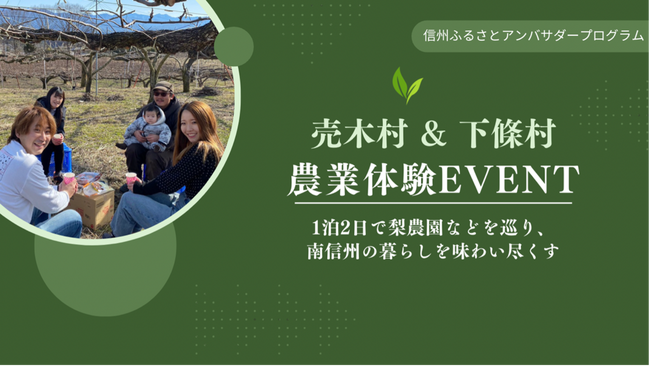 信州ふるさとアンバサダープログラム

売木村 & 下條村

農業体験EVENT

1泊2日で梨農園などを巡り、
南信州の暮らしを味わい尽くす